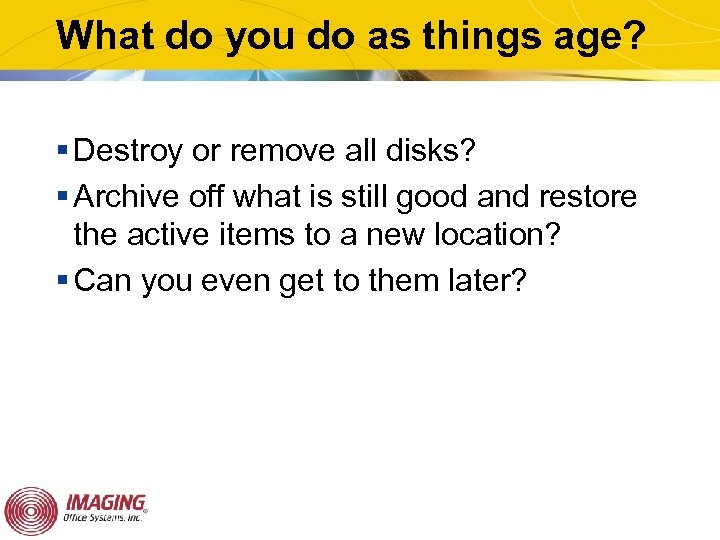 What do you do as things age?

▪ Destroy or remove all disks?
▪ Archive off what is still good and restore the active items to a new location?
▪ Can you even get to them later?

IMAGING
Office Systems, Inc.